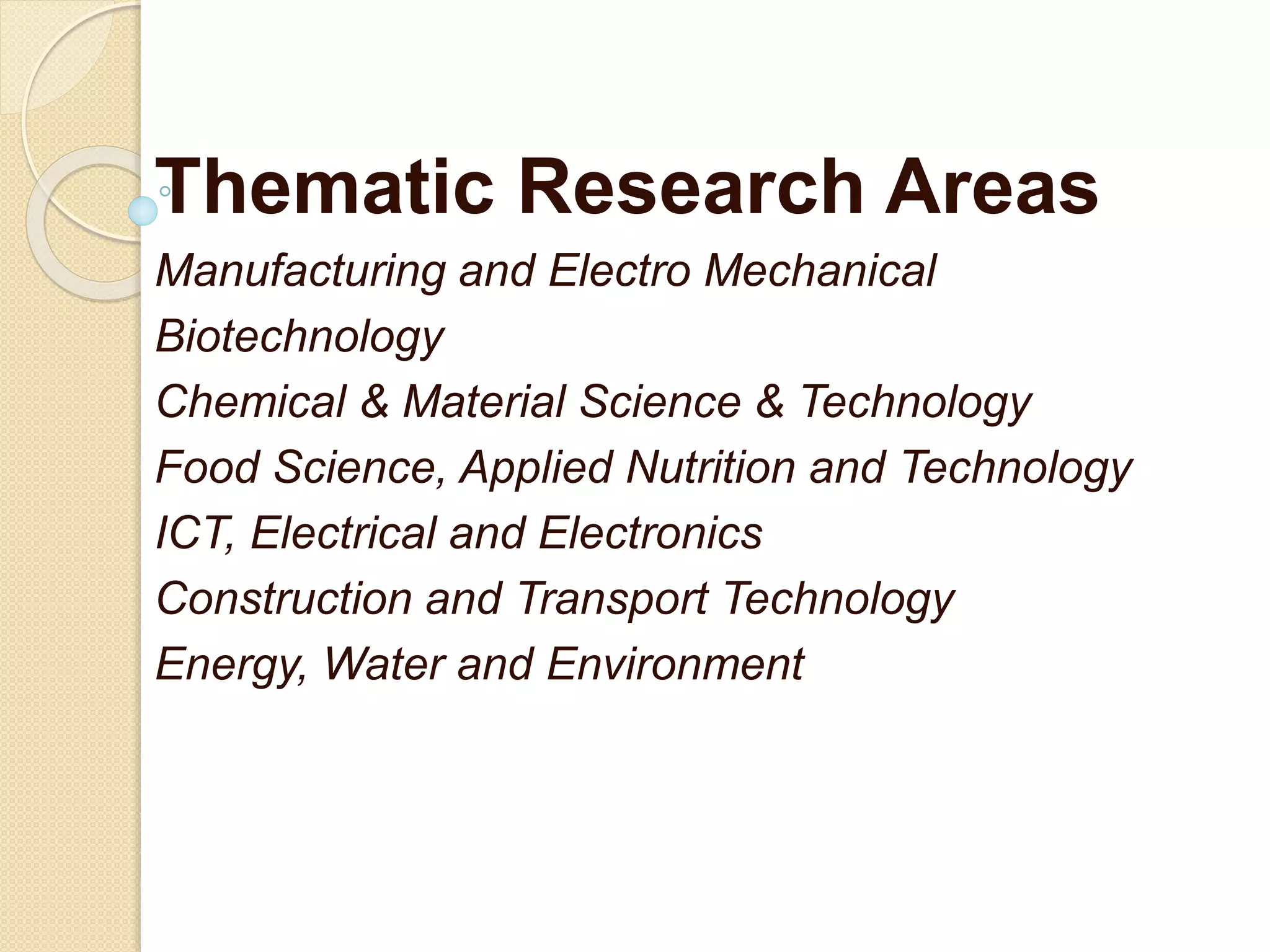 Thematic Research Areas

Manufacturing and Electro Mechanical

Biotechnology

Chemical & Material Science & Technology

Food Science, Applied Nutrition and Technology

ICT, Electrical and Electronics

Construction and Transport Technology

Energy, Water and Environment